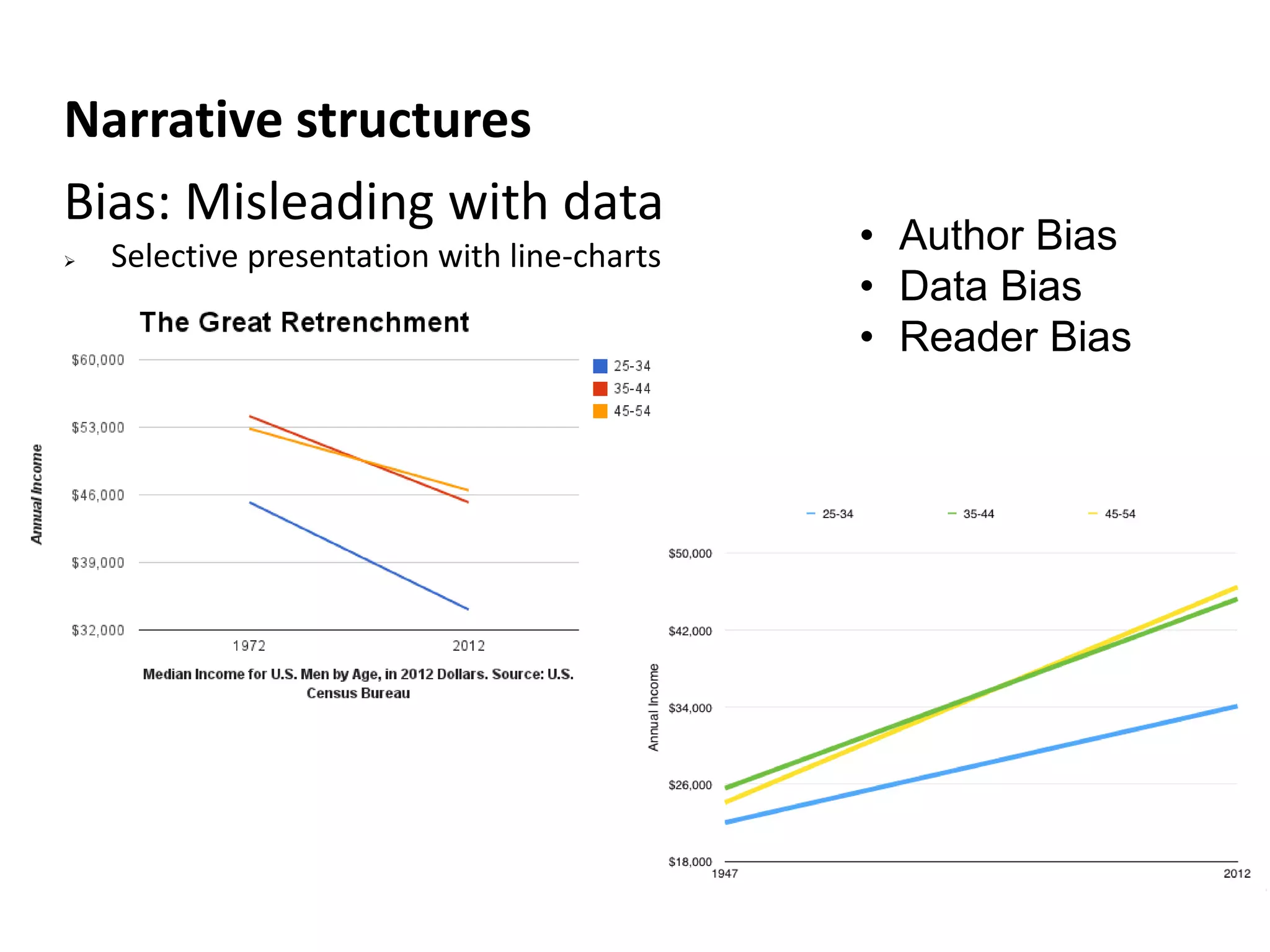 Narrative structures

Bias: Misleading with data

➢ Selective presentation with line-charts

• Author Bias
• Data Bias
• Reader Bias

The Great Retrenchment

$60,000
$53,000
$46,000
$39,000
$32,000

Annual Income

1972
2012

25-34
35-44
45-54

Median Income for U.S. Men by Age, in 2012 Dollars. Source: U.S. Census Bureau

25-34
35-44
45-54

$50,000
$42,000
$34,000
$26,000
$18,000

Annual Income

1947
2012